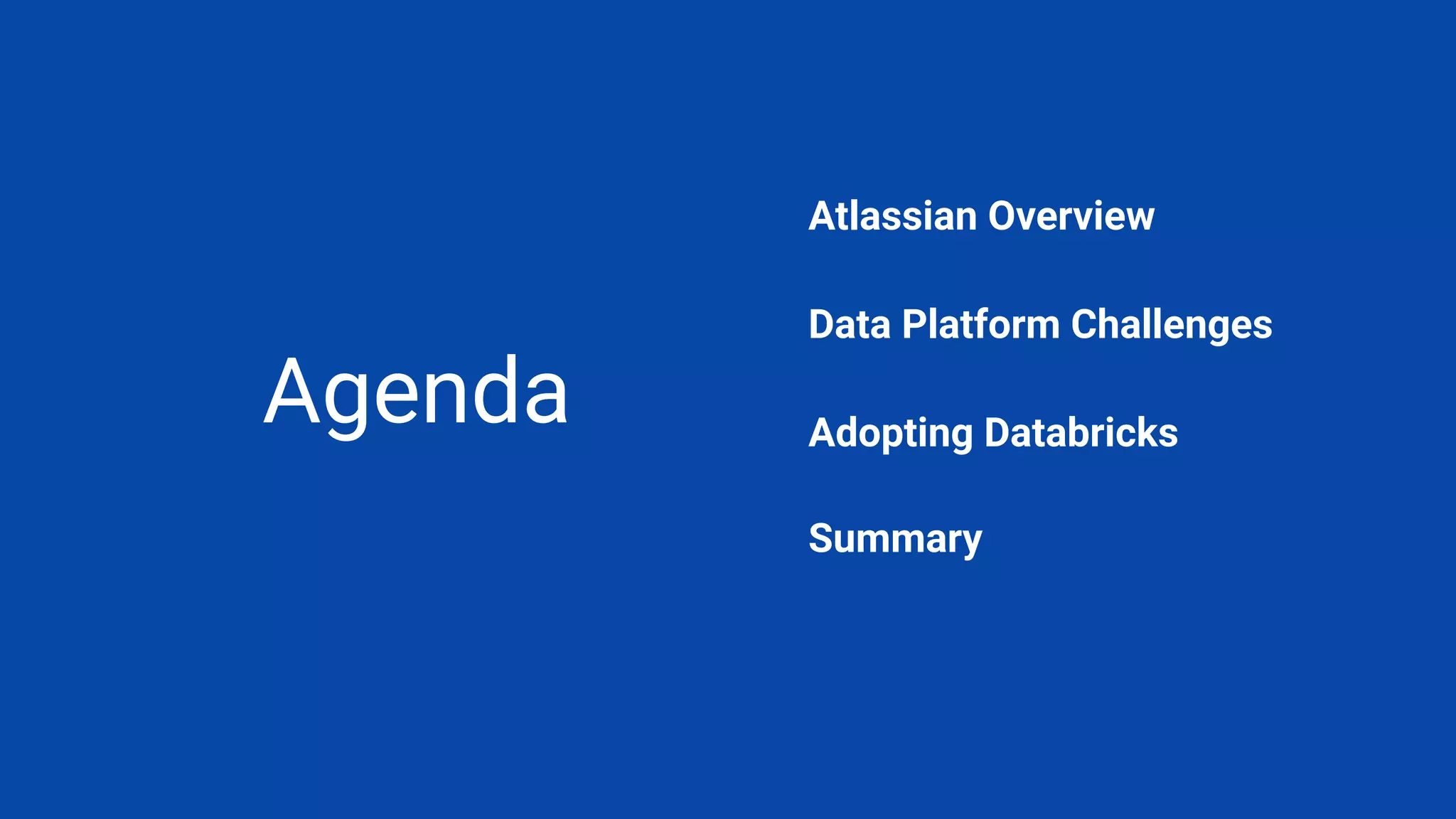 Agenda

Atlassian Overview

Data Platform Challenges

Adopting Databricks

Summary